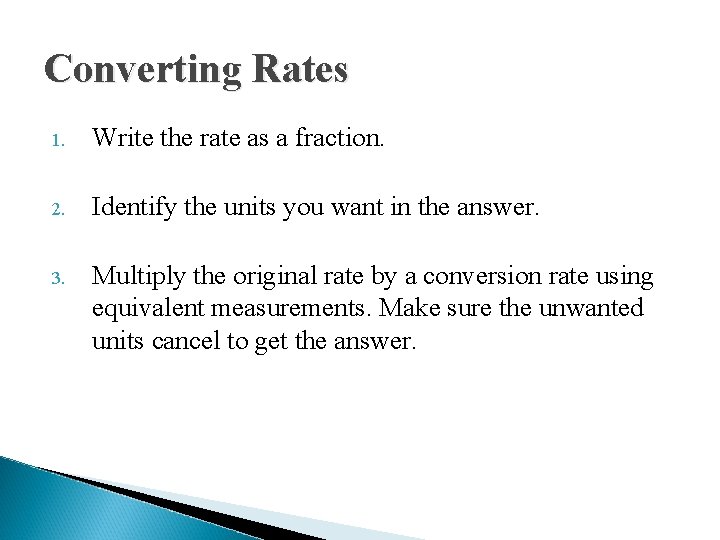 Converting Rates

1. Write the rate as a fraction.

2. Identify the units you want in the answer.

3. Multiply the original rate by a conversion rate using equivalent measurements. Make sure the unwanted units cancel to get the answer.